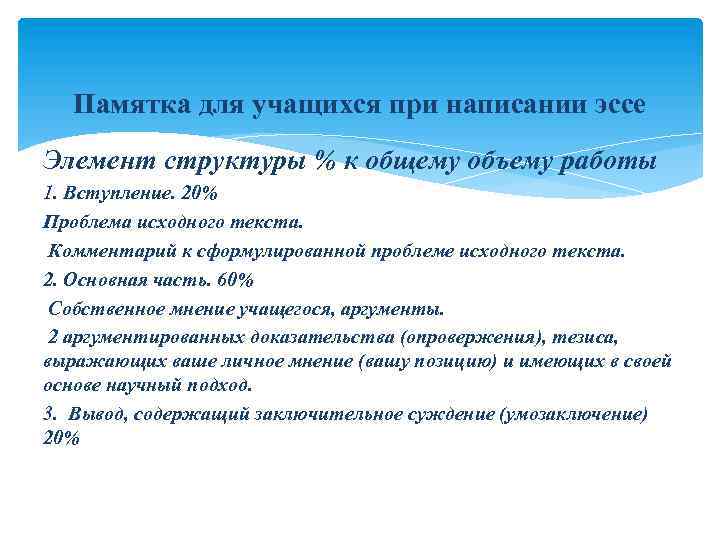 Памятка для учащихся при написании эссе

Элемент структуры % к общему объему работы

1. Вступление. 20%

Проблема исходного текста.

Комментарий к сформулированной проблеме исходного текста.

2. Основная часть. 60%

Собственное мнение учащегося, аргументы.

2 аргументированных доказательства (опровержения), тезиса, выражающих ваше личное мнение (вашу позицию) и имеющих в своей основе научный подход.

3. Вывод, содержащий заключительное суждение (умозаключение) 20%